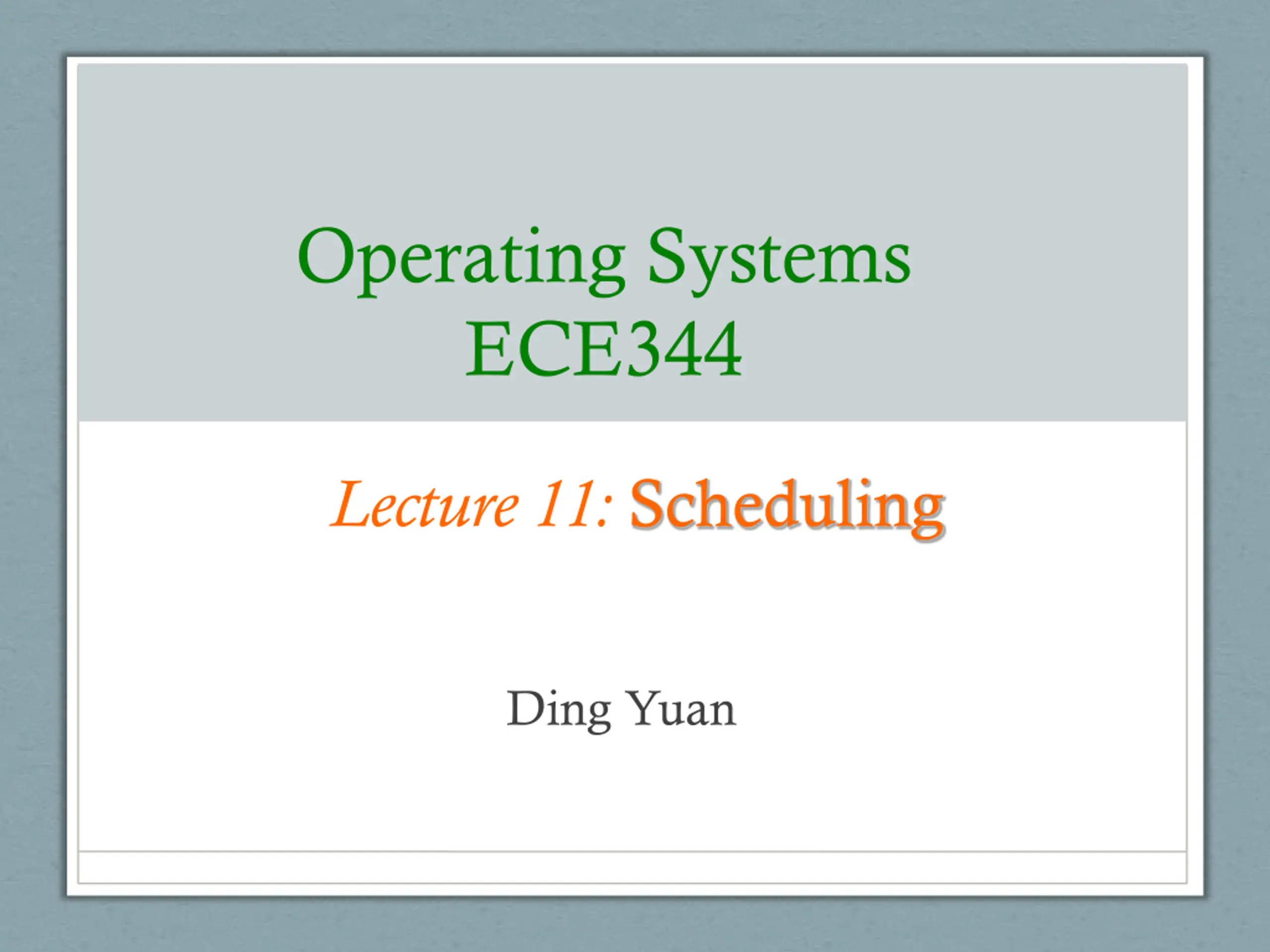 Operating Systems
ECE344

Lecture 11: Scheduling

Ding Yuan